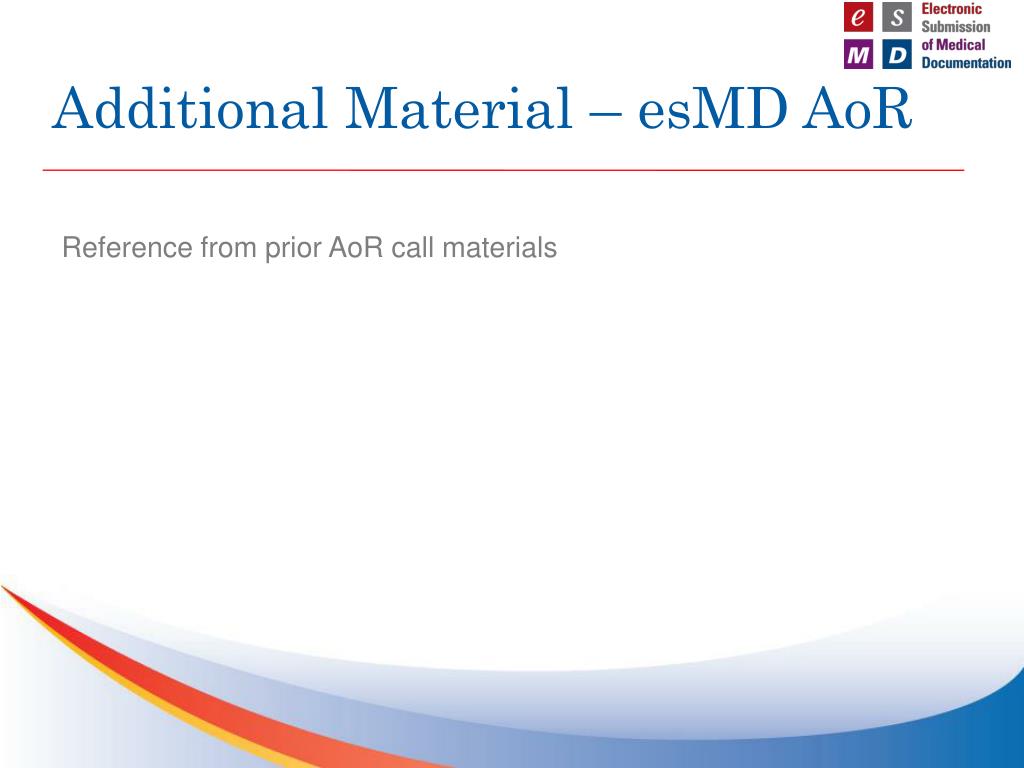 e S M D Electronic Submission of Medical Documentation

Additional Material – esMD AoR

Reference from prior AoR call materials